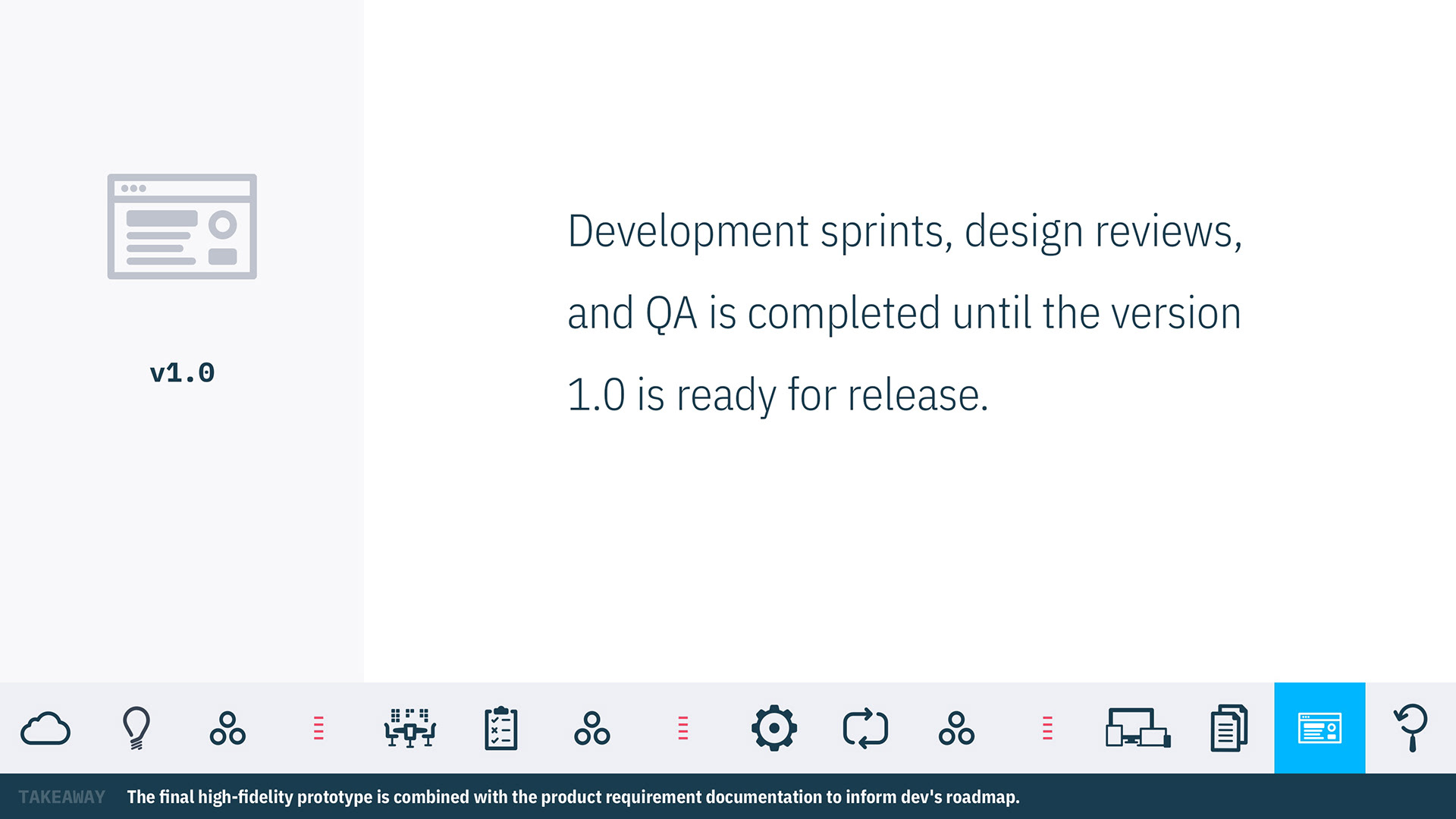 v1.0

Development sprints, design reviews, and QA is completed until the version 1.0 is ready for release.

TAKEAWAY The final high-fidelity prototype is combined with the product requirement documentation to inform dev's roadmap.